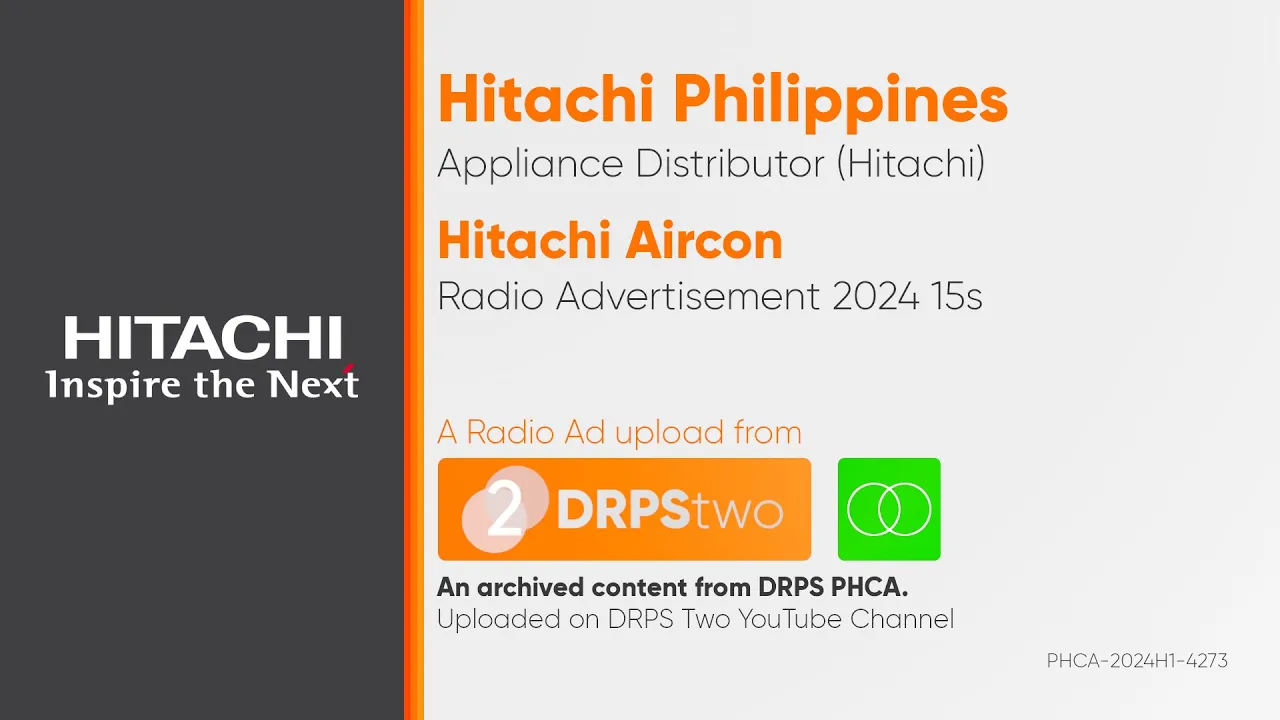 HITACHI
Inspire the Next

Hitachi Philippines
Appliance Distributor (Hitachi)

Hitachi Aircon
Radio Advertisement 2024 15s

A Radio Ad upload from

2 DRPStwo

An archived content from DRPS PHCA.
Uploaded on DRPS Two YouTube Channel

PHCA-2024H1-4273